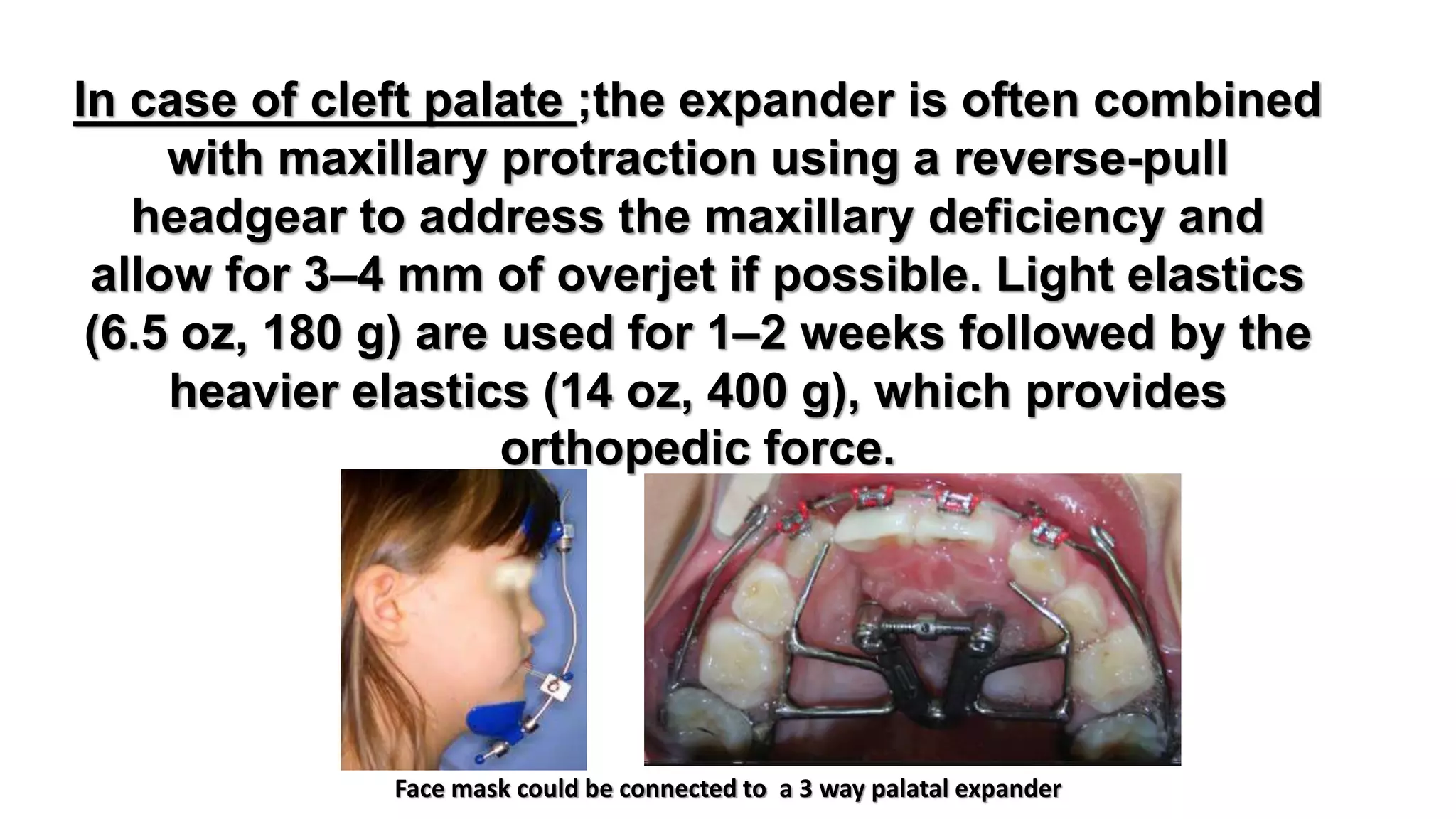 In case of cleft palate ;the expander is often combined with maxillary protraction using a reverse-pull headgear to address the maxillary deficiency and allow for 3–4 mm of overjet if possible. Light elastics (6.5 oz, 180 g) are used for 1–2 weeks followed by the heavier elastics (14 oz, 400 g), which provides orthopedic force.

Face mask could be connected to a 3 way palatal expander